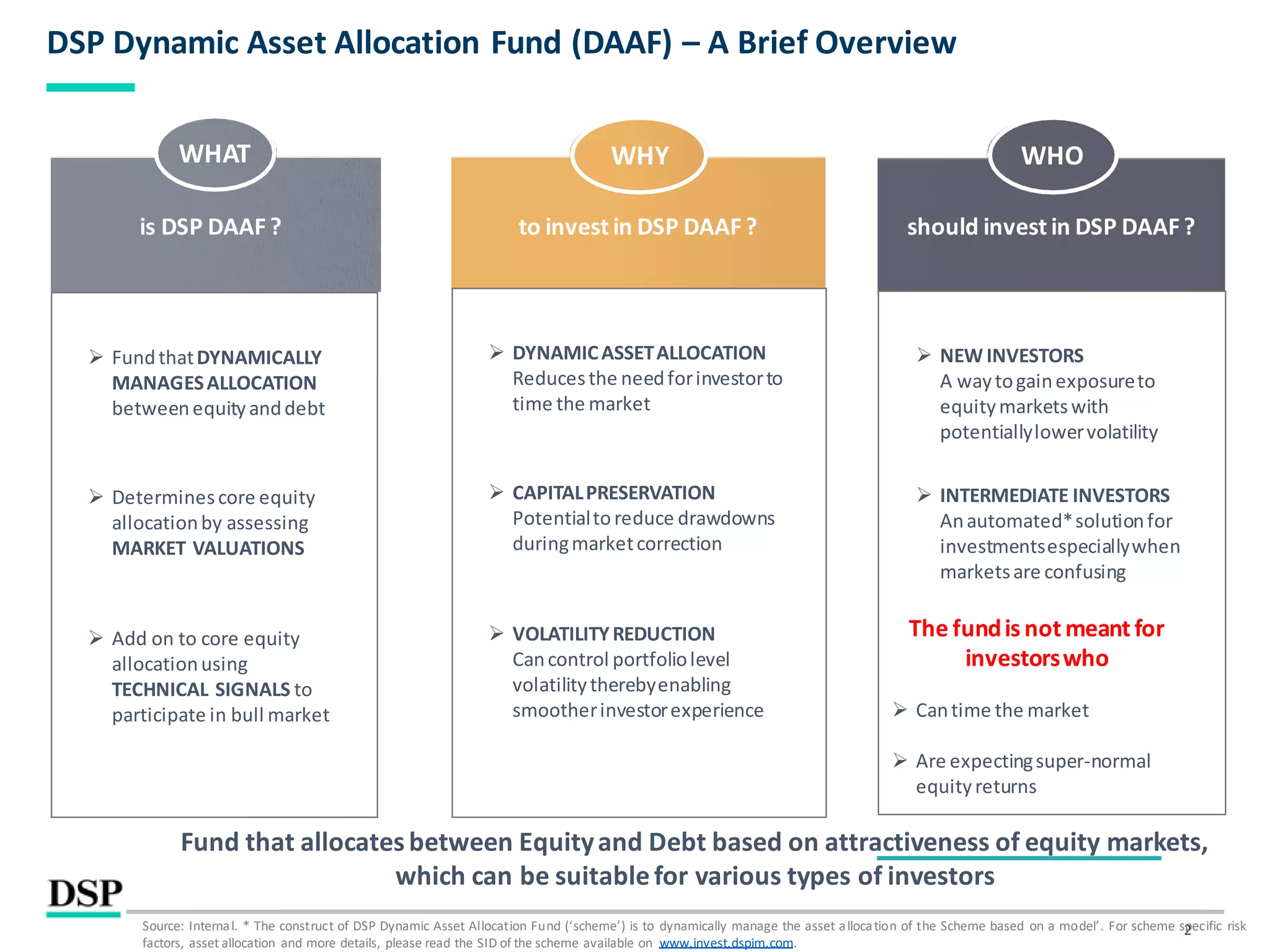 DSP Dynamic Asset Allocation Fund (DAAF) – A Brief Overview

WHAT

is DSP DAAF ?

➢ Fund that DYNAMICALLY MANAGES ALLOCATION between equity and debt

➢ Determines core equity allocation by assessing MARKET VALUATIONS

➢ Add on to core equity allocation using TECHNICAL SIGNALS to participate in bull market

WHY

to invest in DSP DAAF ?

➢ DYNAMIC ASSET ALLOCATION
Reduces the need for investor to time the market

➢ CAPITAL PRESERVATION
Potential to reduce drawdowns during market correction

➢ VOLATILITY REDUCTION
Can control portfolio level volatility thereby enabling smoother investor experience

WHO

should invest in DSP DAAF ?

➢ NEW INVESTORS
A way to gain exposure to equity markets with potentially lower volatility

➢ INTERMEDIATE INVESTORS
An automated* solution for investments especially when markets are confusing

The fund is not meant for investors who

➢ Can time the market

➢ Are expecting super-normal equity returns

Fund that allocates between Equity and Debt based on attractiveness of equity markets, which can be suitable for various types of investors

DSP

Source: Internal. * The construct of DSP Dynamic Asset Allocation Fund ('scheme') is to dynamically manage the asset allocation of the Scheme based on a model'. For scheme specific risk factors, asset allocation and more details, please read the SID of the scheme available on www.invest.dspim.com.

2